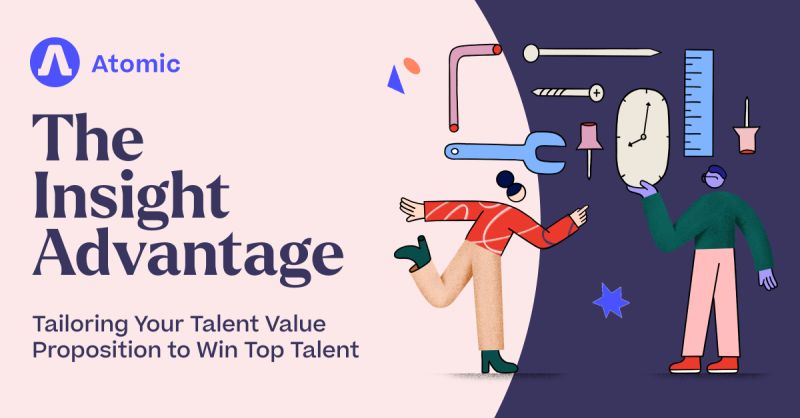 Atomic

The Insight Advantage

Tailoring Your Talent Value Proposition to Win Top Talent